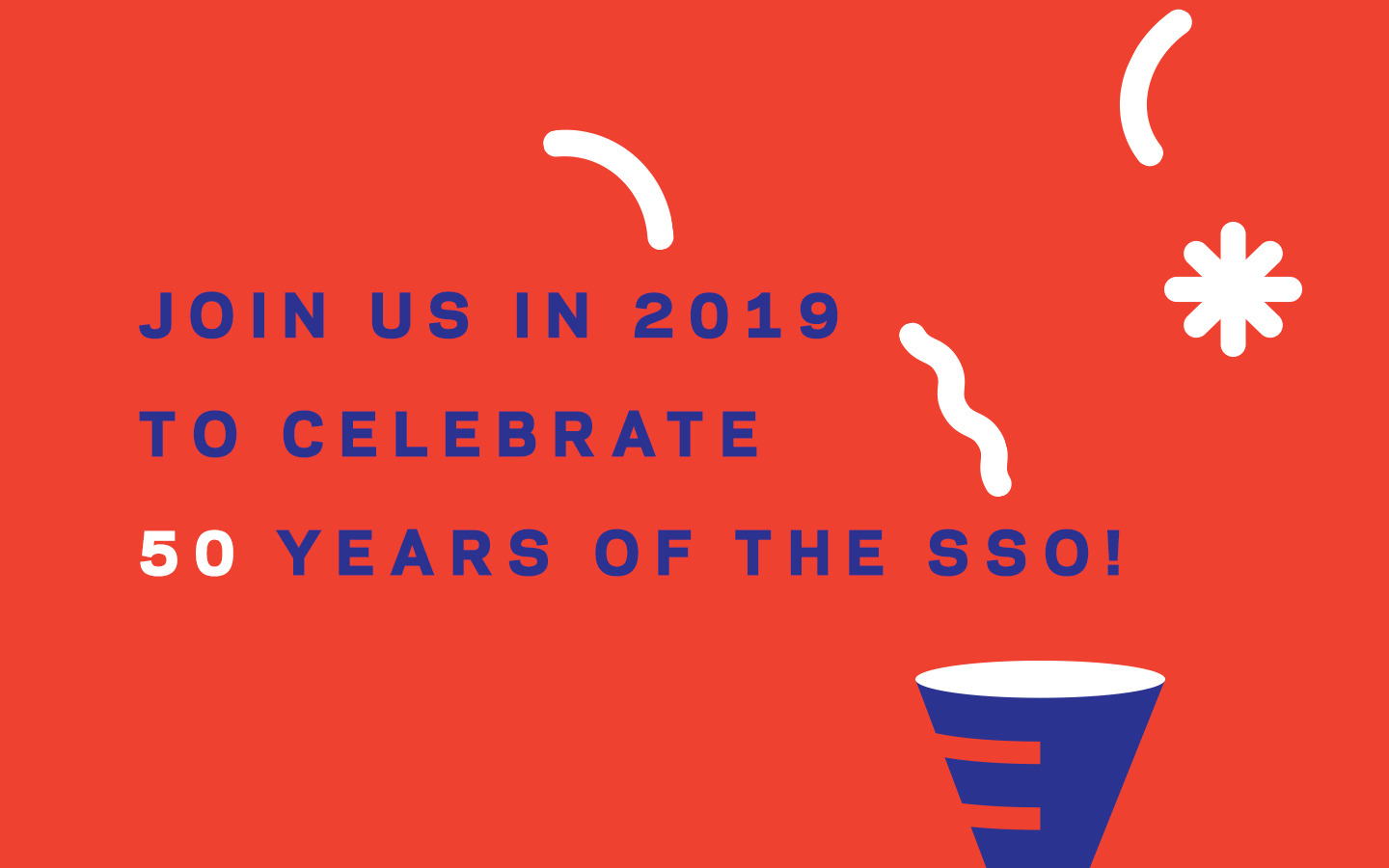 JOIN US IN 2019
TO CELEBRATE
50 YEARS OF THE SSO!